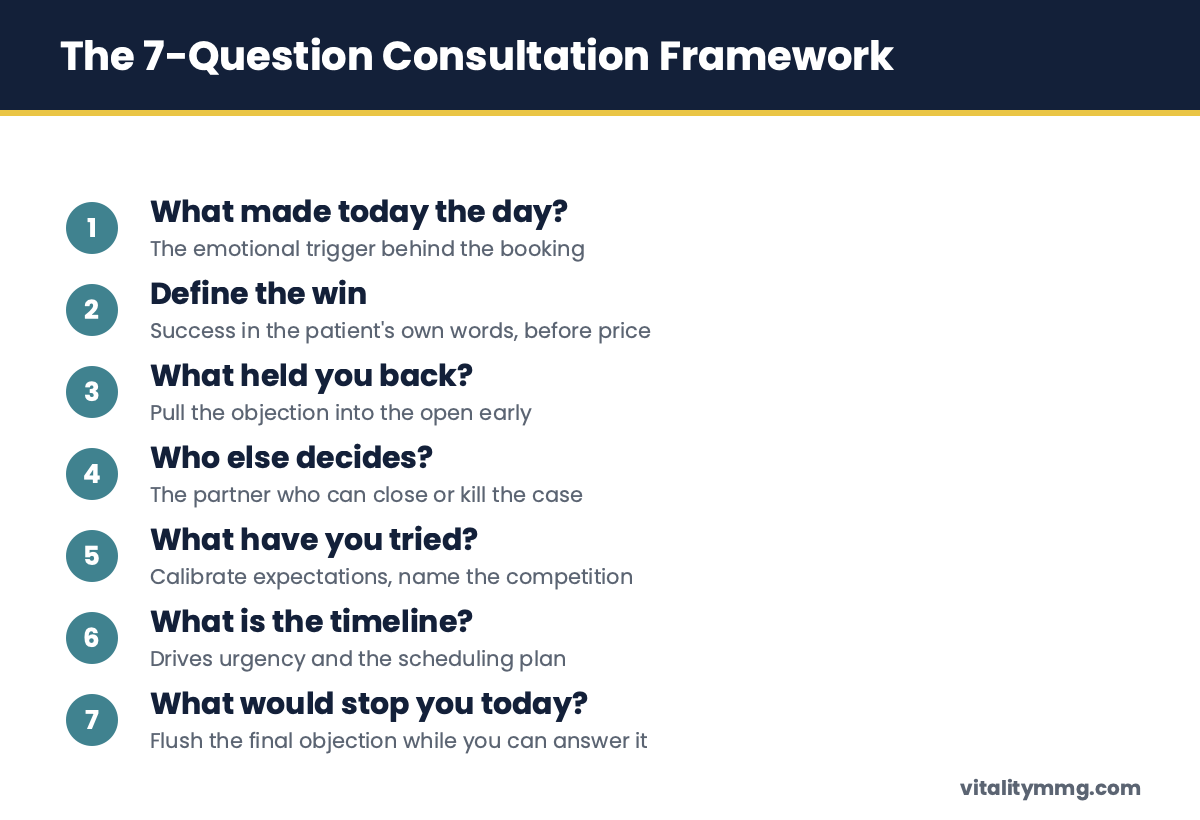 The 7-Question Consultation Framework

1 What made today the day?
The emotional trigger behind the booking

2 Define the win
Success in the patient's own words, before price

3 What held you back?
Pull the objection into the open early

4 Who else decides?
The partner who can close or kill the case

5 What have you tried?
Calibrate expectations, name the competition

6 What is the timeline?
Drives urgency and the scheduling plan

7 What would stop you today?
Flush the final objection while you can answer it

vitalitymmg.com